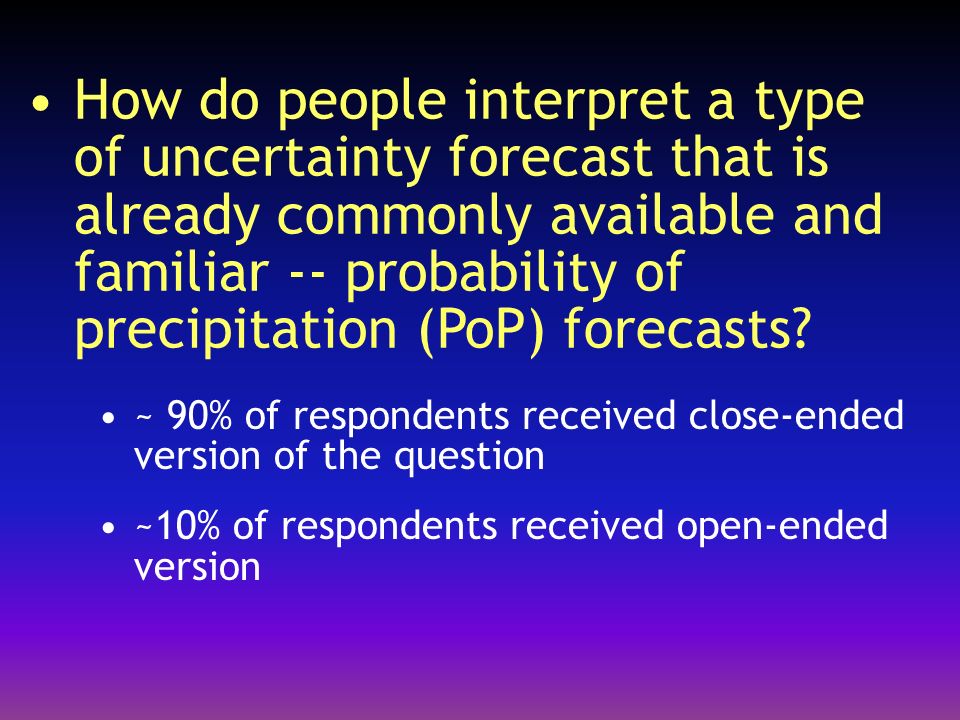 • How do people interpret a type of uncertainty forecast that is already commonly available and familiar -- probability of precipitation (PoP) forecasts?

• ~ 90% of respondents received close-ended version of the question

• ~10% of respondents received open-ended version